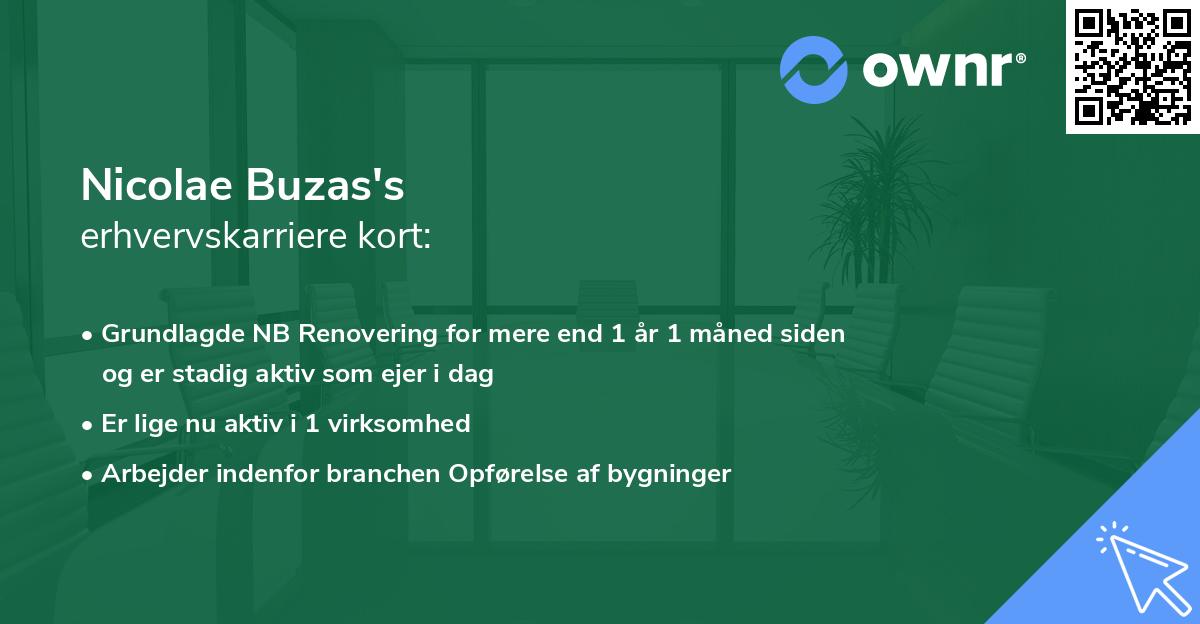 ownr®

Nicolae Buzas's
erhvervskarriere kort:

• Grundlagde NB Renovering for mere end 1 år 1 måned siden og er stadig aktiv som ejer i dag
• Er lige nu aktiv i 1 virksomhed
• Arbejder indenfor branchen Opførelse af bygninger